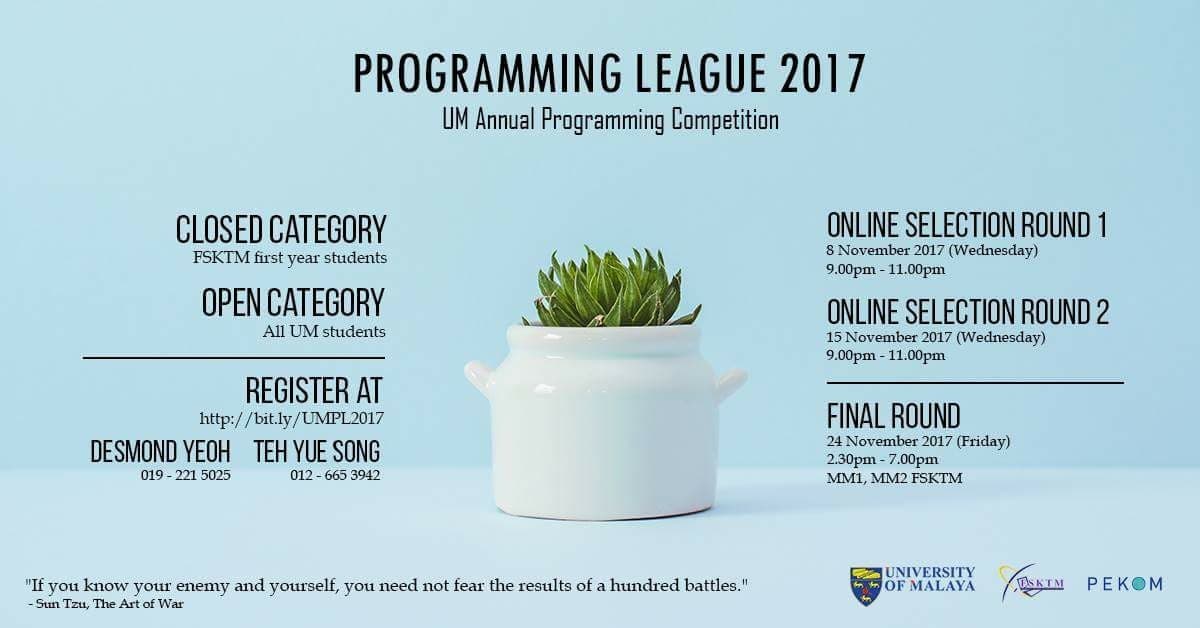 PROGRAMMING LEAGUE 2017
UM Annual Programming Competition

CLOSED CATEGORY
FSKTM first year students

OPEN CATEGORY
All UM students

REGISTER AT
http://bit.ly/UMPL2017

DESMOND YEOH
019 - 221 5025

TEH YUE SONG
012 - 665 3942

ONLINE SELECTION ROUND 1
8 November 2017 (Wednesday)
9.00pm - 11.00pm

ONLINE SELECTION ROUND 2
15 November 2017 (Wednesday)
9.00pm - 11.00pm

FINAL ROUND
24 November 2017 (Friday)
2.30pm - 7.00pm
MM1, MM2 FSKTM

"If you know your enemy and yourself, you need not fear the results of a hundred battles."
- Sun Tzu, The Art of War

UNIVERSITY OF MALAYA
FSKTM
PEKOM